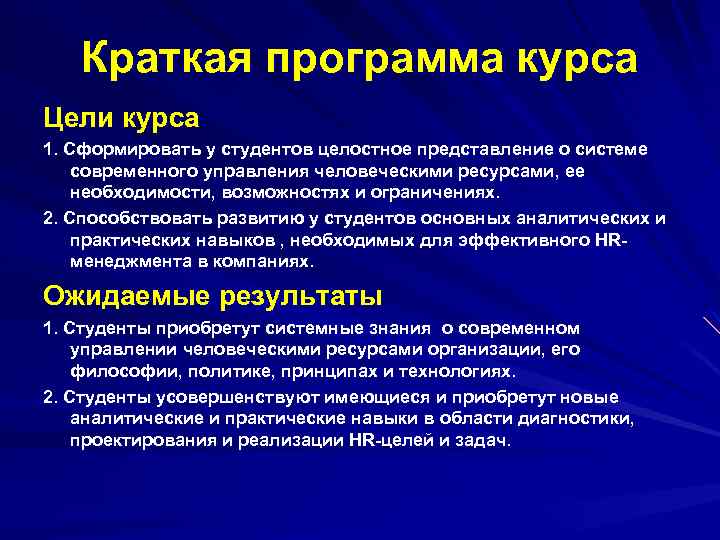 Краткая программа курса

Цели курса

1. Сформировать у студентов целостное представление о системе современного управления человеческими ресурсами, ее необходимости, возможностях и ограничениях.

2. Способствовать развитию у студентов основных аналитических и практических навыков , необходимых для эффективного HR-менеджмента в компаниях.

Ожидаемые результаты

1. Студенты приобретут системные знания о современном управлении человеческими ресурсами организации, его философии, политике, принципах и технологиях.

2. Студенты усовершенствуют имеющиеся и приобретут новые аналитические и практические навыки в области диагностики, проектирования и реализации HR-целей и задач.